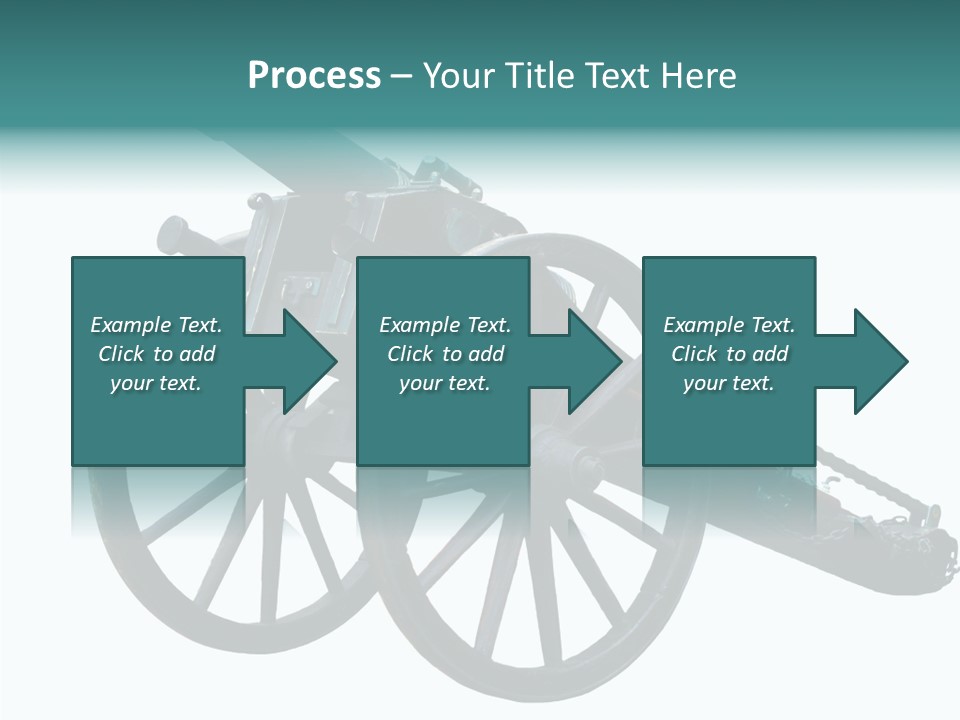 Process – Your Title Text Here

Example Text. Click to add your text.

Example Text. Click to add your text.

Example Text. Click to add your text.